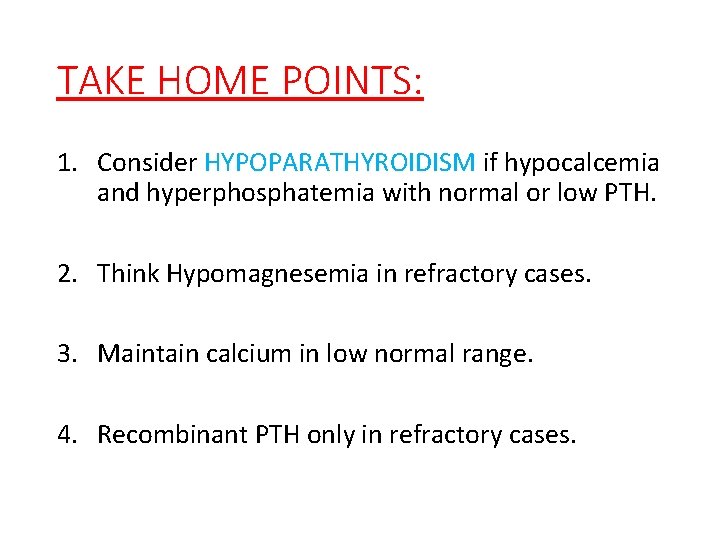 TAKE HOME POINTS:

1. Consider HYPOPARATHYROIDISM if hypocalcemia and hyperphosphatemia with normal or low PTH.

2. Think Hypomagnesemia in refractory cases.

3. Maintain calcium in low normal range.

4. Recombinant PTH only in refractory cases.